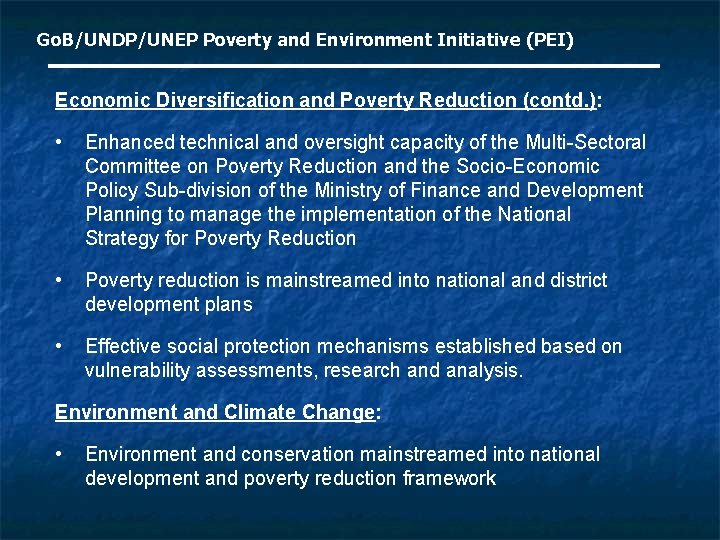 GoB/UNDP/UNEP Poverty and Environment Initiative (PEI)

Economic Diversification and Poverty Reduction (contd.):

• Enhanced technical and oversight capacity of the Multi-Sectoral Committee on Poverty Reduction and the Socio-Economic Policy Sub-division of the Ministry of Finance and Development Planning to manage the implementation of the National Strategy for Poverty Reduction

• Poverty reduction is mainstreamed into national and district development plans

• Effective social protection mechanisms established based on vulnerability assessments, research and analysis.

Environment and Climate Change:

• Environment and conservation mainstreamed into national development and poverty reduction framework